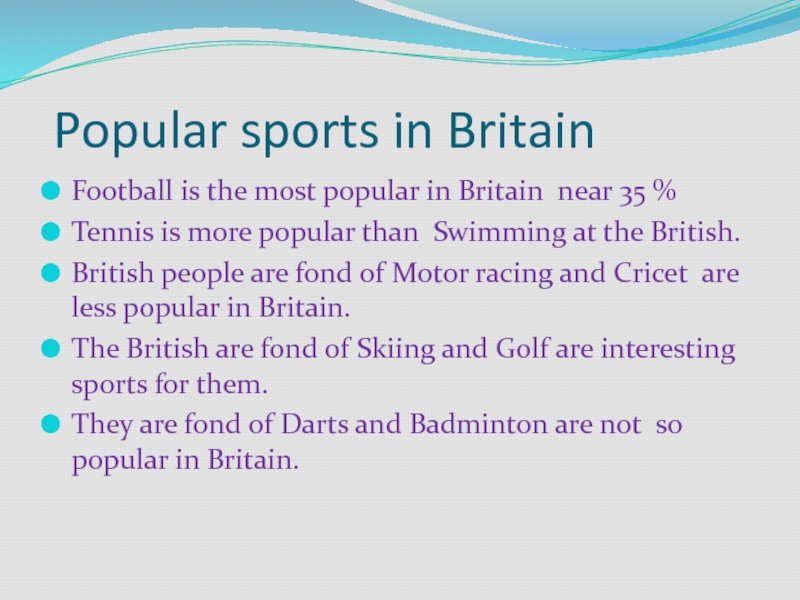 Popular sports in Britain

Football is the most popular in Britain near 35 %

Tennis is more popular than Swimming at the British.

British people are fond of Motor racing and Cricet are less popular in Britain.

The British are fond of Skiing and Golf are interesting sports for them.

They are fond of Darts and Badminton are not so popular in Britain.